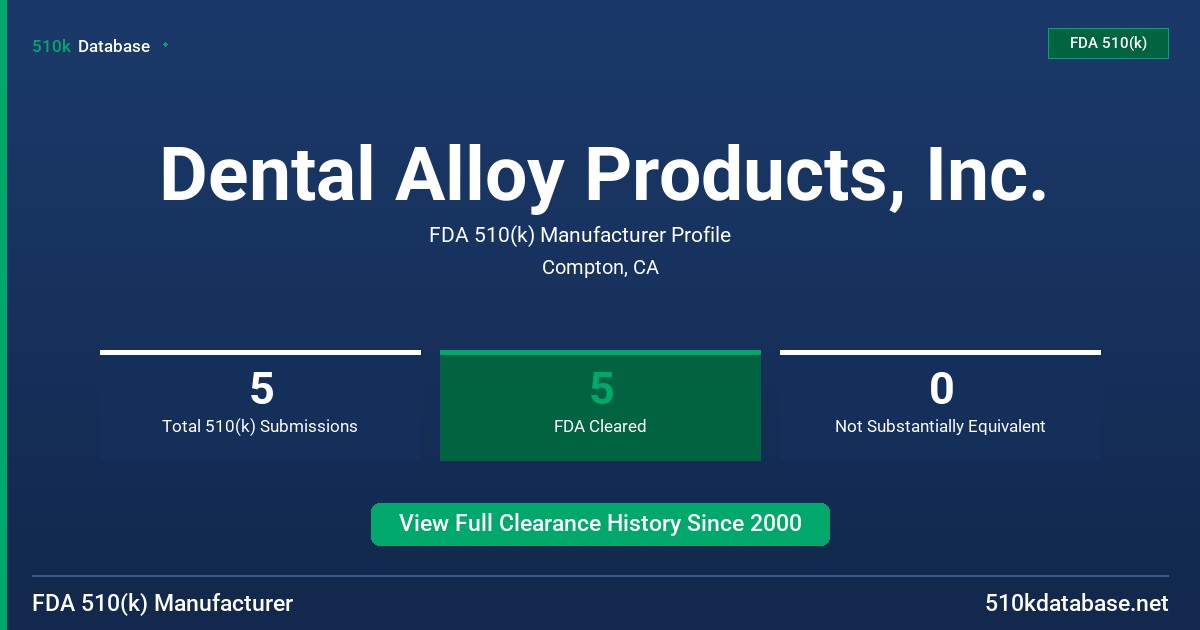 510k Database

FDA 510(k)

Dental Alloy Products, Inc.

FDA 510(k) Manufacturer Profile

Compton, CA

5
Total 510(k) Submissions

5
FDA Cleared

0
Not Substantially Equivalent

View Full Clearance History Since 2000

FDA 510(k) Manufacturer

510kdatabase.net